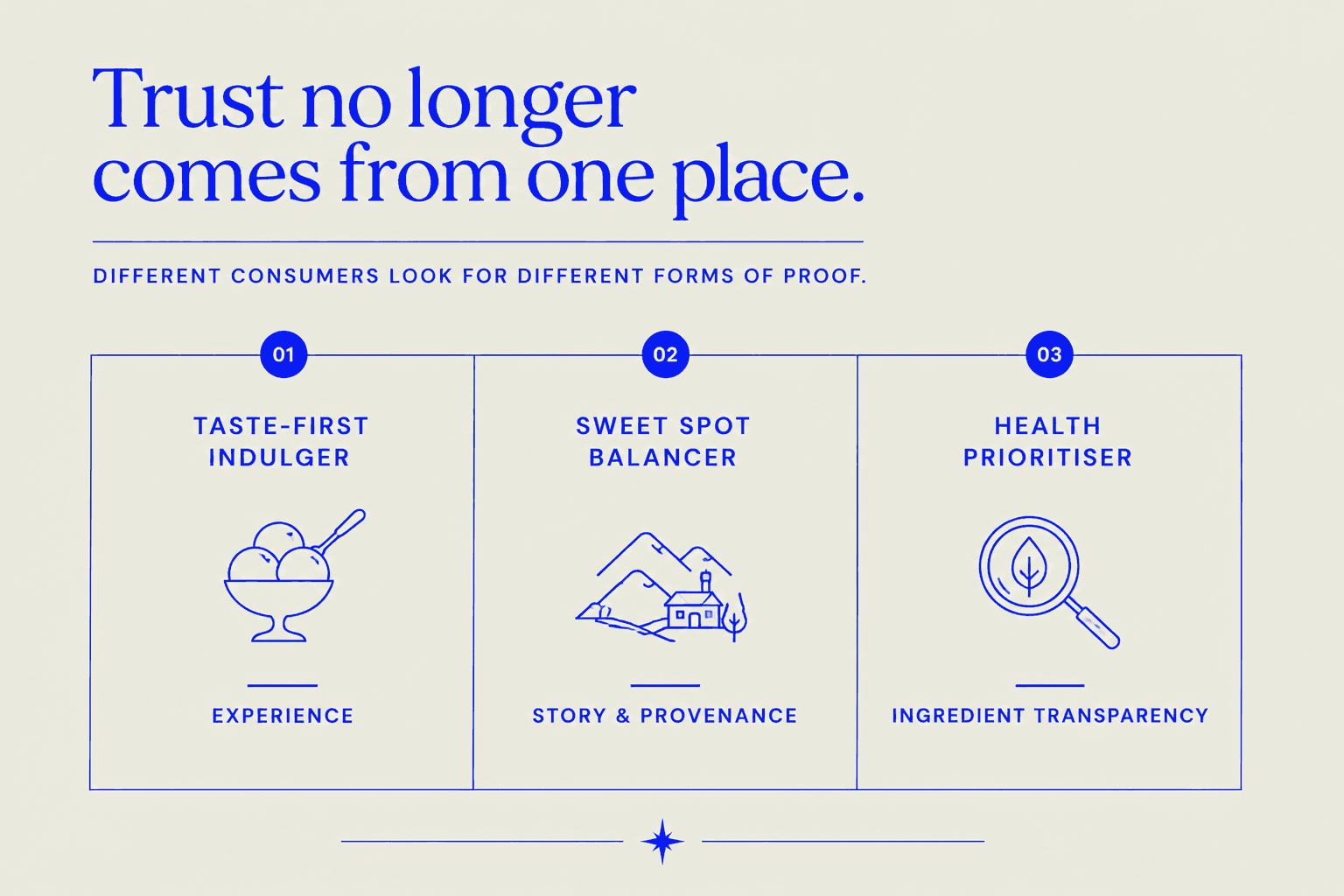 Trust no longer comes from one place.

DIFFERENT CONSUMERS LOOK FOR DIFFERENT FORMS OF PROOF.

01

TASTE-FIRST INDULGER

EXPERIENCE

02

SWEET SPOT BALANCER

STORY & PROVENANCE

03

HEALTH PRIORITISER

INGREDIENT TRANSPARENCY